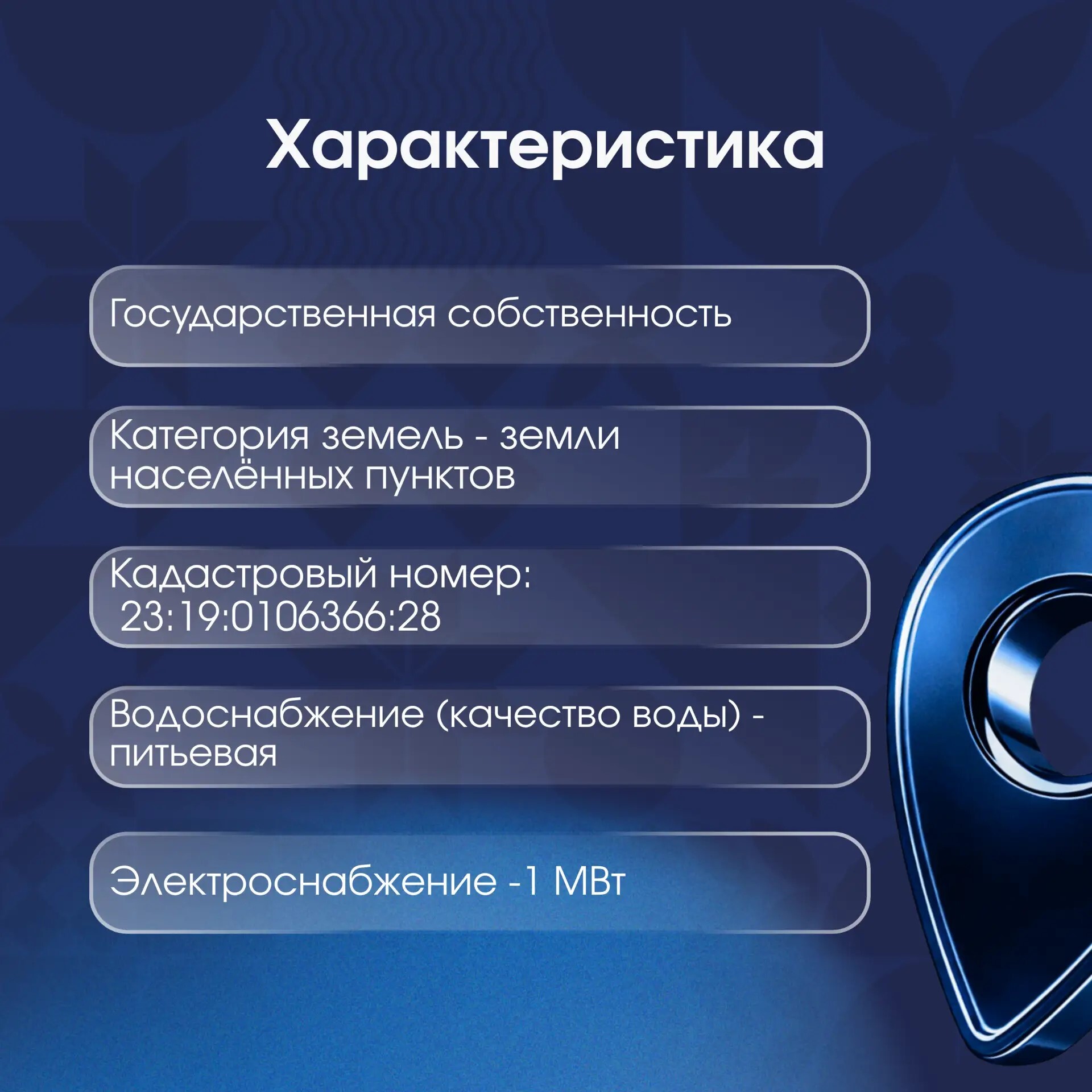 Характеристика

Государственная собственность

Категория земель - земли населённых пунктов

Кадастровый номер: 23:19:0106366:28

Водоснабжение (качество воды) - питьевая

Электроснабжение -1 МВт